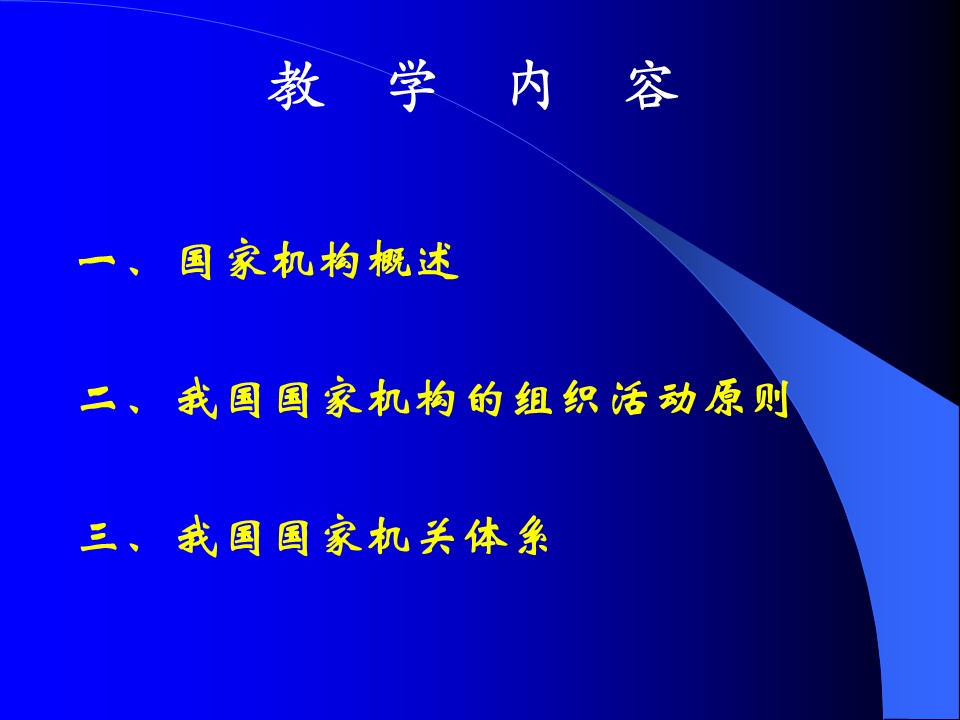 教 学 内 容

一、国家机构概述

二、我国国家机构的组织活动原则

三、我国国家机关体系